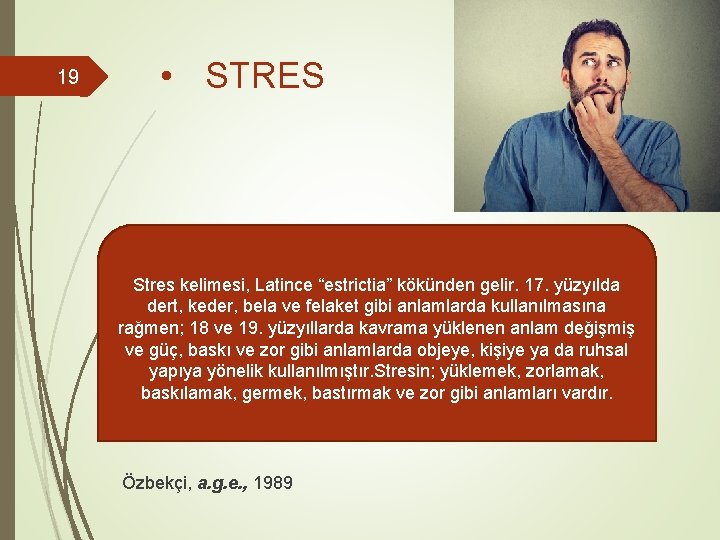 19

• STRES

Stres kelimesi, Latince "estrictia" kökünden gelir. 17. yüzyılda dert, keder, bela ve felaket gibi anlamlarda kullanılmasına rağmen; 18 ve 19. yüzyıllarda kavrama yüklenen anlam değişmiş ve güç, baskı ve zor gibi anlamlarda objeye, kişiye ya da ruhsal yapıya yönelik kullanılmıştır.Stresin; yüklemek, zorlamak, baskılamak, germek, bastırmak ve zor gibi anlamları vardır.

Özbekçi, a.g.e., 1989